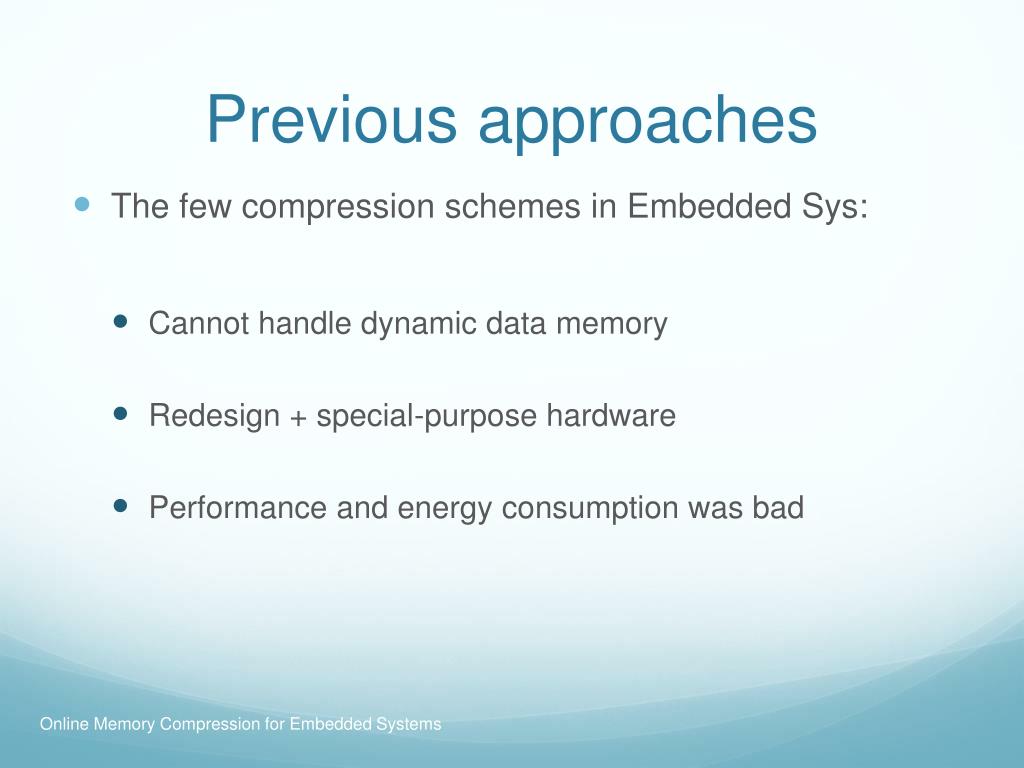 Previous approaches

The few compression schemes in Embedded Sys:

Cannot handle dynamic data memory

Redesign + special-purpose hardware

Performance and energy consumption was bad

Online Memory Compression for Embedded Systems